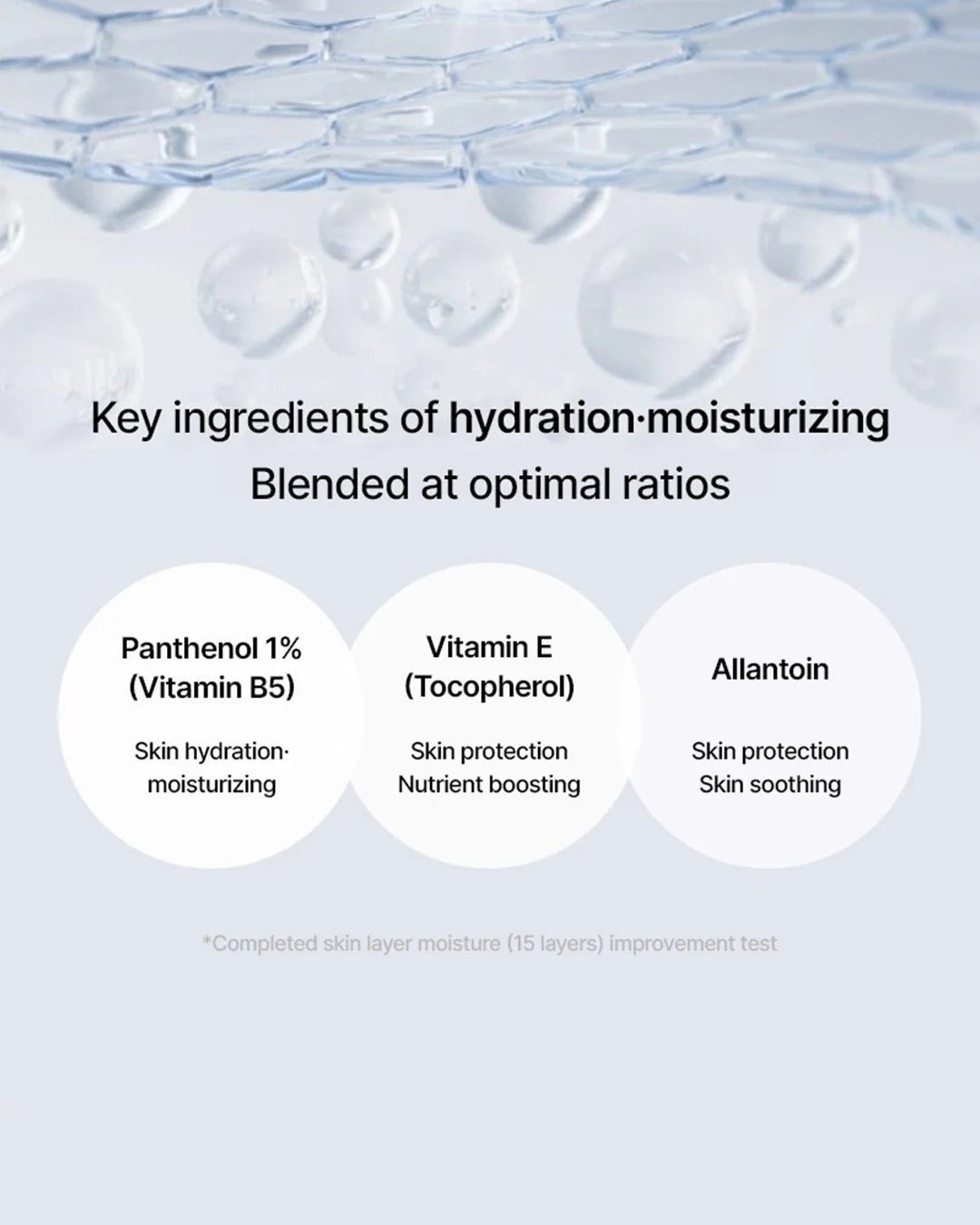 Key ingredients of hydration·moisturizing
Blended at optimal ratios

Panthenol 1%
(Vitamin B5)

Skin hydration·
moisturizing

Vitamin E
(Tocopherol)

Skin protection
Nutrient boosting

Allantoin

Skin protection
Skin soothing

*Completed skin layer moisture (15 layers) improvement test